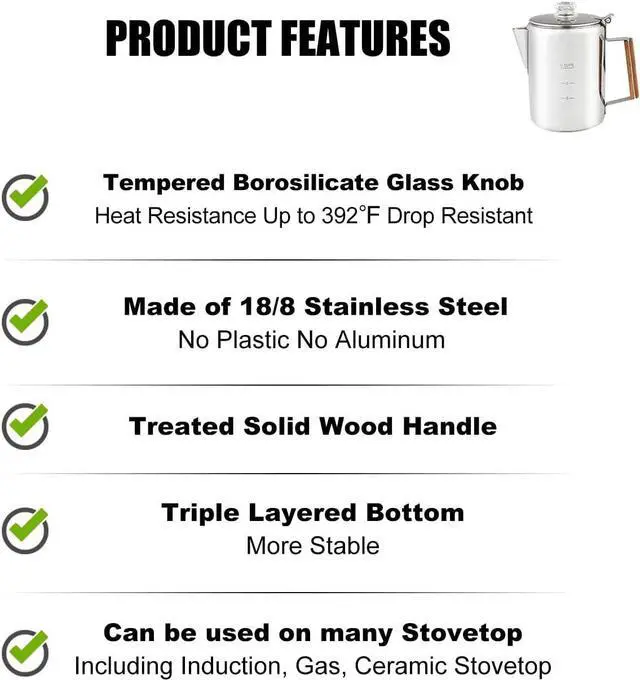 PRODUCT FEATURES

Tempered Borosilicate Glass Knob
Heat Resistance Up to 392°F Drop Resistant

Made of 18/8 Stainless Steel
No Plastic No Aluminum

Treated Solid Wood Handle

Triple Layered Bottom
More Stable

Can be used on many Stovetop
Including Induction, Gas, Ceramic Stovetop